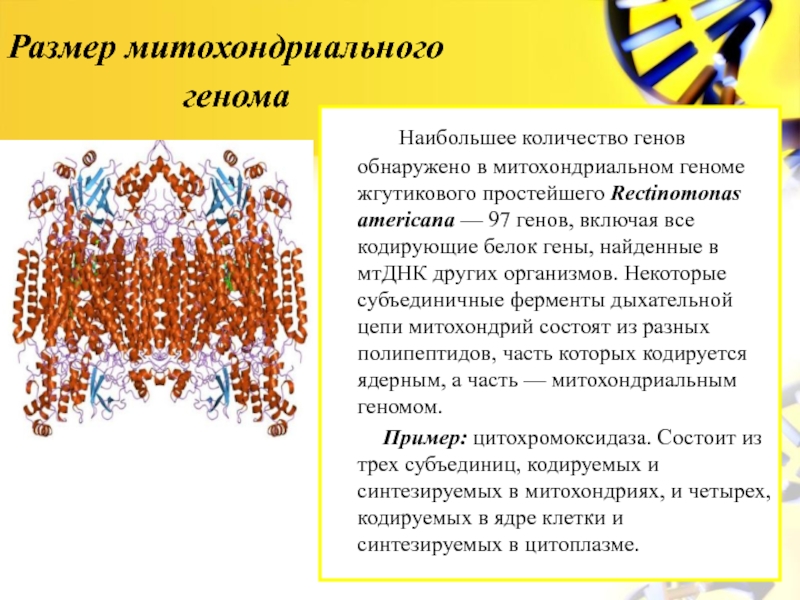 Размер митохондриального генома

Наибольшее количество генов обнаружено в митохондриальном геноме жгутикового простейшего Rectinomonas americana — 97 генов, включая все кодирующие белок гены, найденные в мтДНК других организмов. Некоторые субъединичные ферменты дыхательной цепи митохондрий состоят из разных полипептидов, часть которых кодируется ядерным, а часть — митохондриальным геномом.

Пример: цитохромоксидаза. Состоит из трех субъединиц, кодируемых и синтезируемых в митохондриях, и четырех, кодируемых в ядре клетки и синтезируемых в цитоплазме.